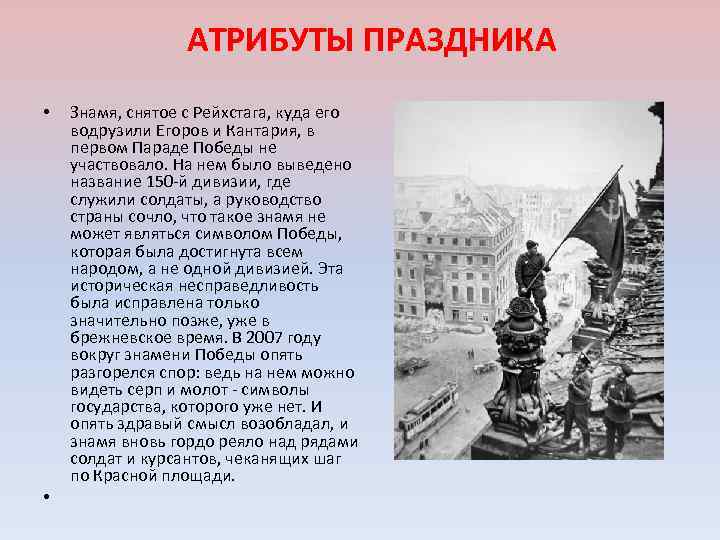 АТРИБУТЫ ПРАЗДНИКА

• Знамя, снятое с Рейхстага, куда его водрузили Егоров и Кантария, в первом Параде Победы не участвовало. На нем было выведено название 150-й дивизии, где служили солдаты, а руководство страны сочло, что такое знамя не может являться символом Победы, которая была достигнута всем народом, а не одной дивизией. Эта историческая несправедливость была исправлена только значительно позже, уже в брежневское время. В 2007 году вокруг знамени Победы опять разгорелся спор: ведь на нем можно видеть серп и молот - символы государства, которого уже нет. И опять здравый смысл возобладал, и знамя вновь гордо реяло над рядами солдат и курсантов, чеканящих шаг по Красной площади.

•